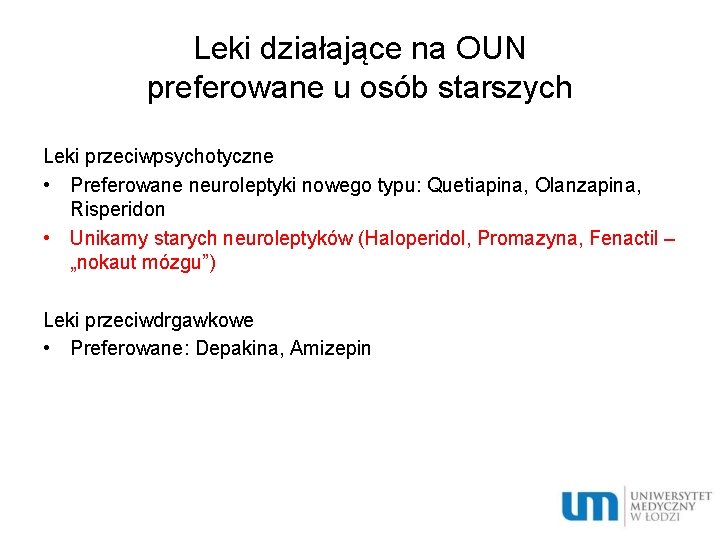 Leki działające na OUN preferowane u osób starszych

Leki przeciwpsychotyczne
• Preferowane neuroleptyki nowego typu: Quetiapina, Olanzapina, Risperidon
• Unikamy starych neuroleptyków (Haloperidol, Promazyna, Fenactil – „nokaut mózgu”)

Leki przeciwdrgawkowe
• Preferowane: Depakina, Amizepin

um UNIWERSYTET MEDYCZNY W ŁODZI